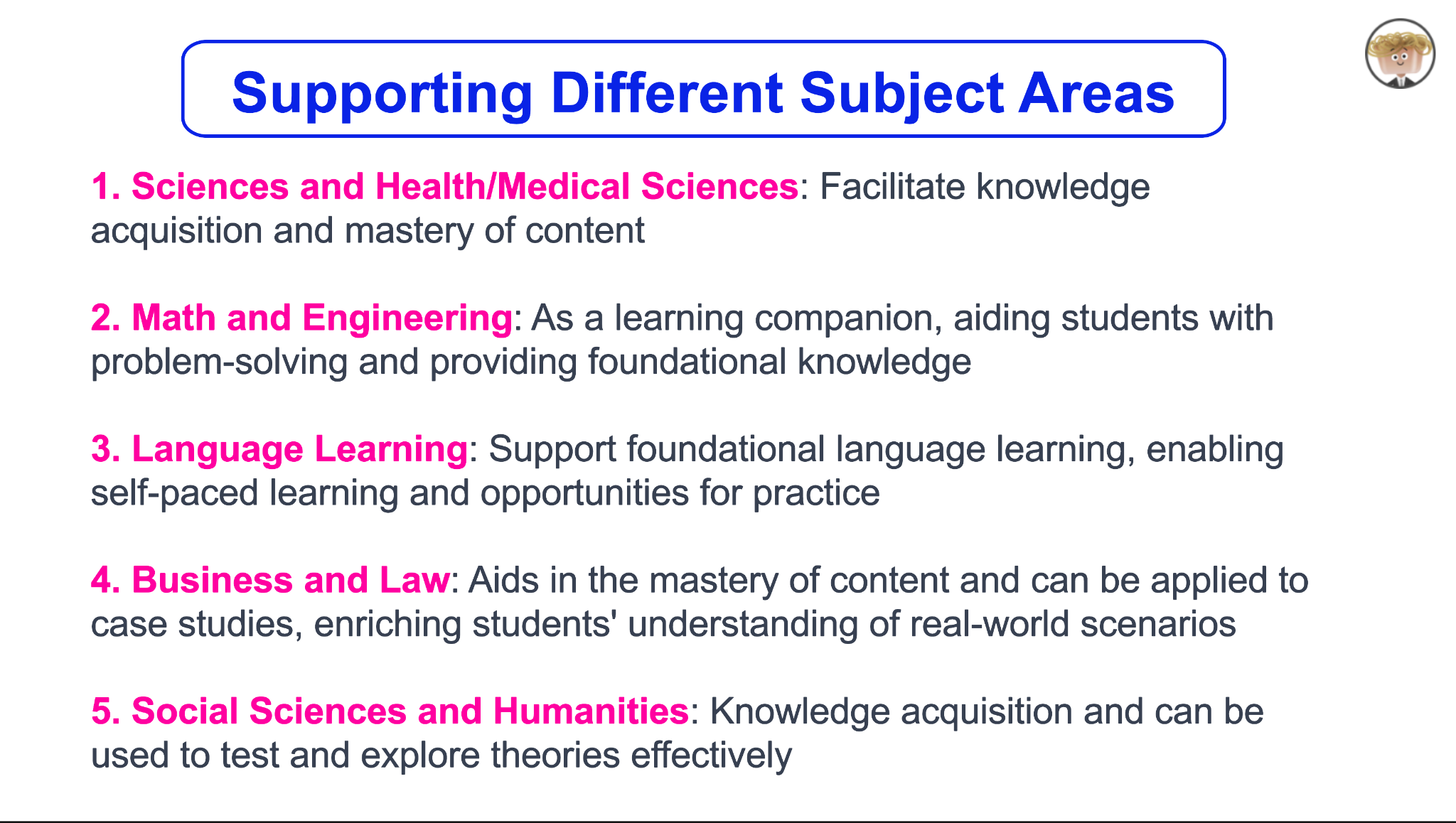 Supporting Different Subject Areas

1. Sciences and Health/Medical Sciences: Facilitate knowledge acquisition and mastery of content

2. Math and Engineering: As a learning companion, aiding students with problem-solving and providing foundational knowledge

3. Language Learning: Support foundational language learning, enabling self-paced learning and opportunities for practice

4. Business and Law: Aids in the mastery of content and can be applied to case studies, enriching students' understanding of real-world scenarios

5. Social Sciences and Humanities: Knowledge acquisition and can be used to test and explore theories effectively